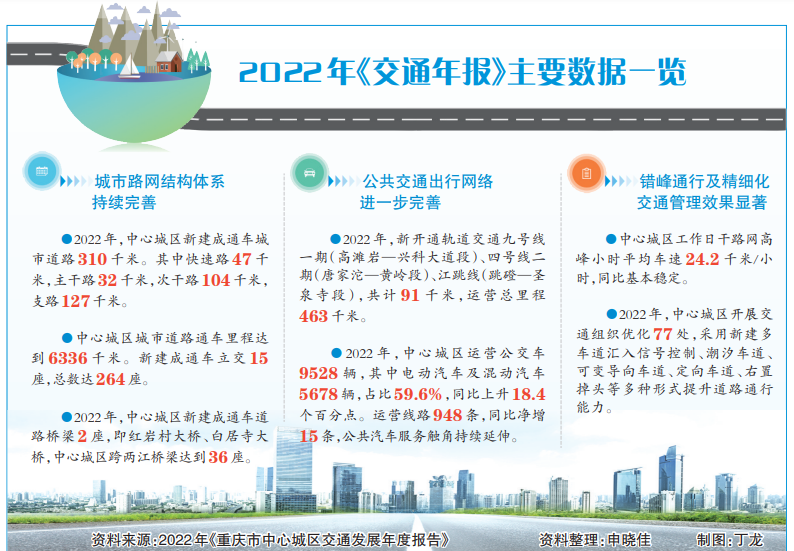 2022年《交通年报》主要数据一览

城市路网结构体系持续完善

●2022年，中心城区新建成通车城市道路310千米。其中快速路47千米，主干路32千米，次干路104千米，支路127千米。

●中心城区城市道路通车里程达到6336千米。新建成通车立交15座，总数达264座。

●2022年，中心城区新建成通车道路桥梁2座，即红岩村大桥、白居寺大桥，中心城区跨两江桥梁达到36座。

公共交通出行网络进一步完善

●2022年，新开通轨道交通九号线一期（高滩岩—兴科大道段）、四号线二期（唐家沱—黄岭段）、江跳线（跳磴—圣泉寺段），共计91千米，运营总里程463千米。

●2022年，中心城区运营公交车9528辆，其中电动汽车及混动汽车5678辆，占比59.6%，同比上升18.4个百分点。运营线路948条，同比净增15条，公共汽车服务触角持续延伸。

错峰通行及精细化交通管理效果显著

●中心城区工作日干路网高峰小时平均车速24.2千米/小时，同比基本稳定。

●2022年，中心城区开展交通组织优化77处，采用新建多车道汇入信号控制、潮汐车道、可变导向车道、定向车道、右置掉头等多种形式提升道路通行能力。

资料来源：2022年《重庆市中心城区交通发展年度报告》 资料整理：申晓佳 制图：丁龙